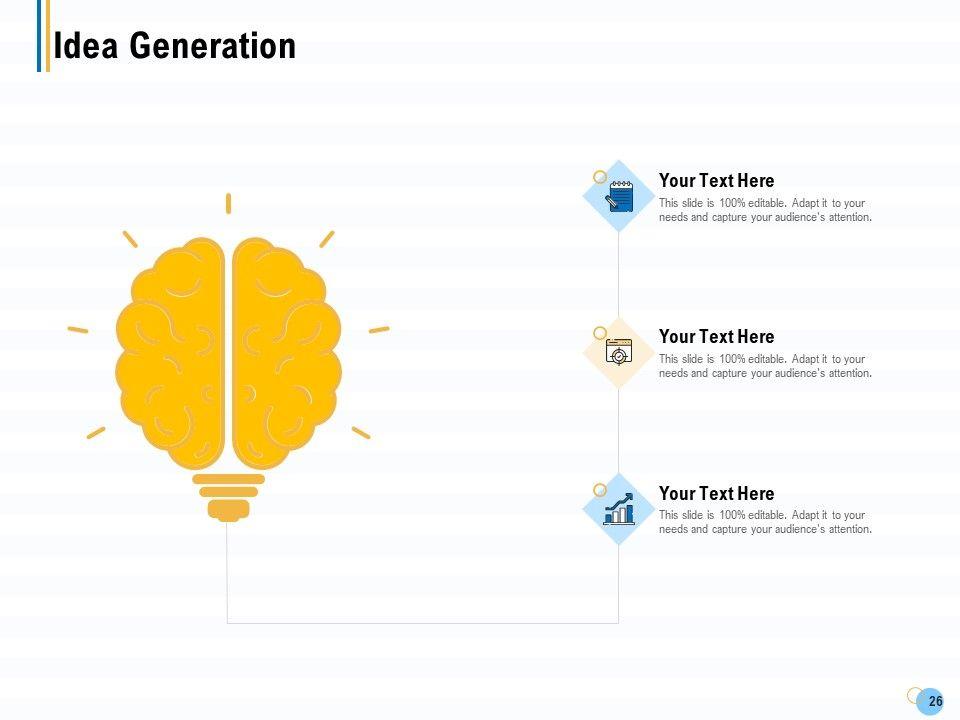 Idea Generation

Your Text Here

This slide is 100% editable. Adapt it to your needs and capture your audience's attention.

Your Text Here

This slide is 100% editable. Adapt it to your needs and capture your audience's attention.

Your Text Here

This slide is 100% editable. Adapt it to your needs and capture your audience's attention.

26